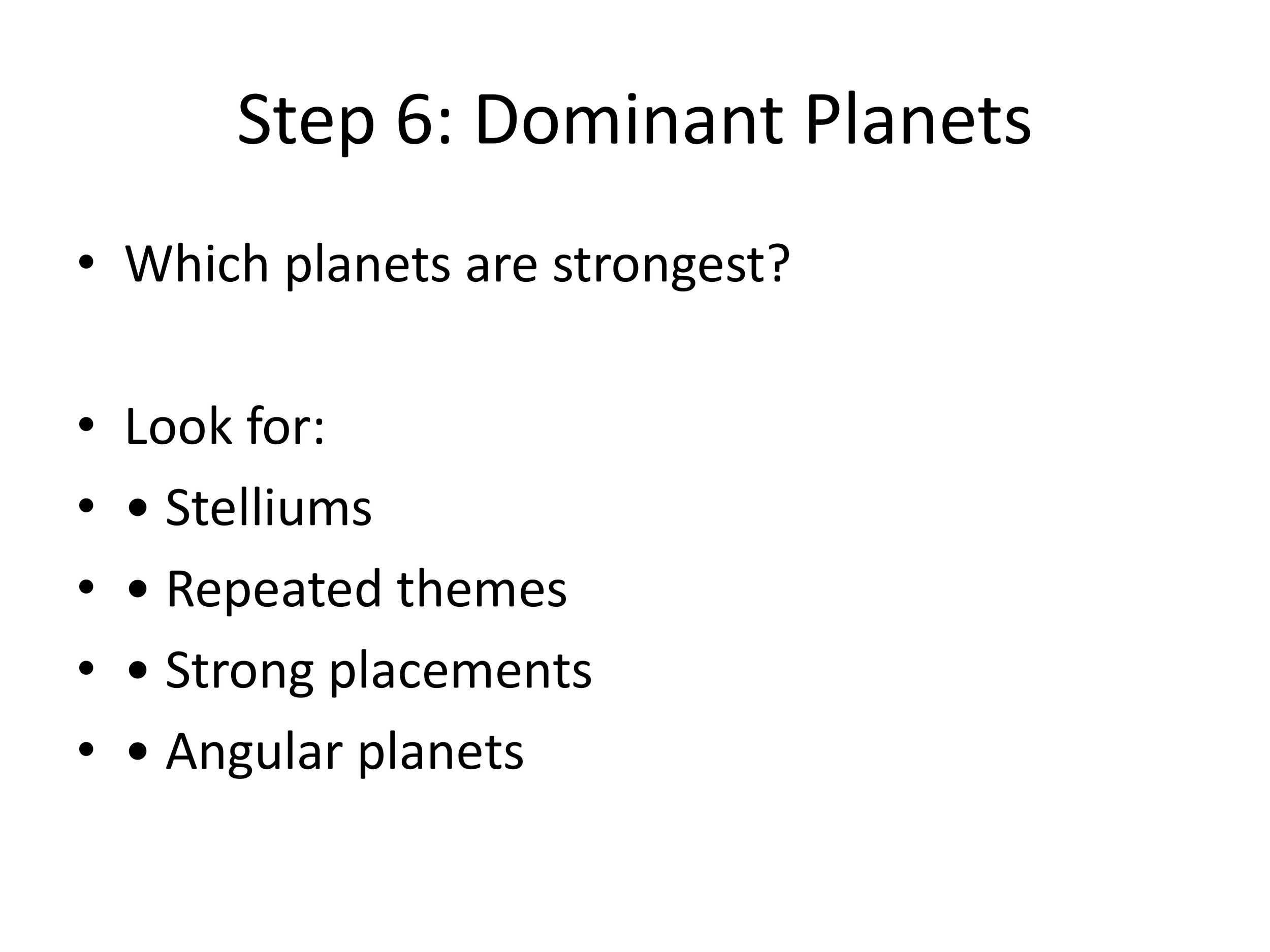 Step 6: Dominant Planets

• Which planets are strongest?

• Look for:
• • Stelliums
• • Repeated themes
• • Strong placements
• • Angular planets